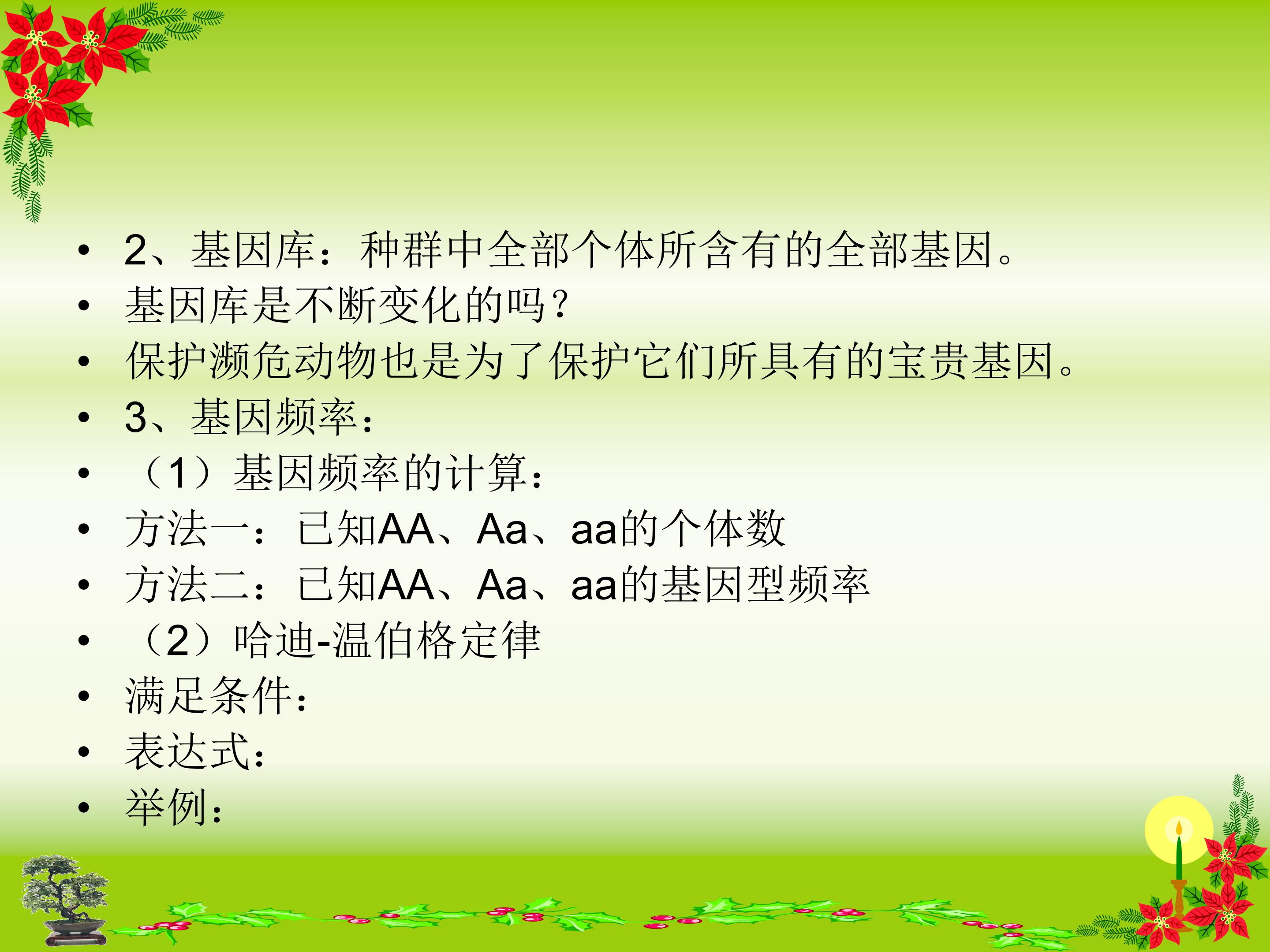 • 2、基因库：种群中全部个体所含有的全部基因。
• 基因库是不断变化的吗？
• 保护濒危动物也是为了保护它们所具有的宝贵基因。
• 3、基因频率：
• （1）基因频率的计算：
• 方法一：已知AA、Aa、aa的个体数
• 方法二：已知AA、Aa、aa的基因型频率
• （2）哈迪-温伯格定律
• 满足条件：
• 表达式：
• 举例：